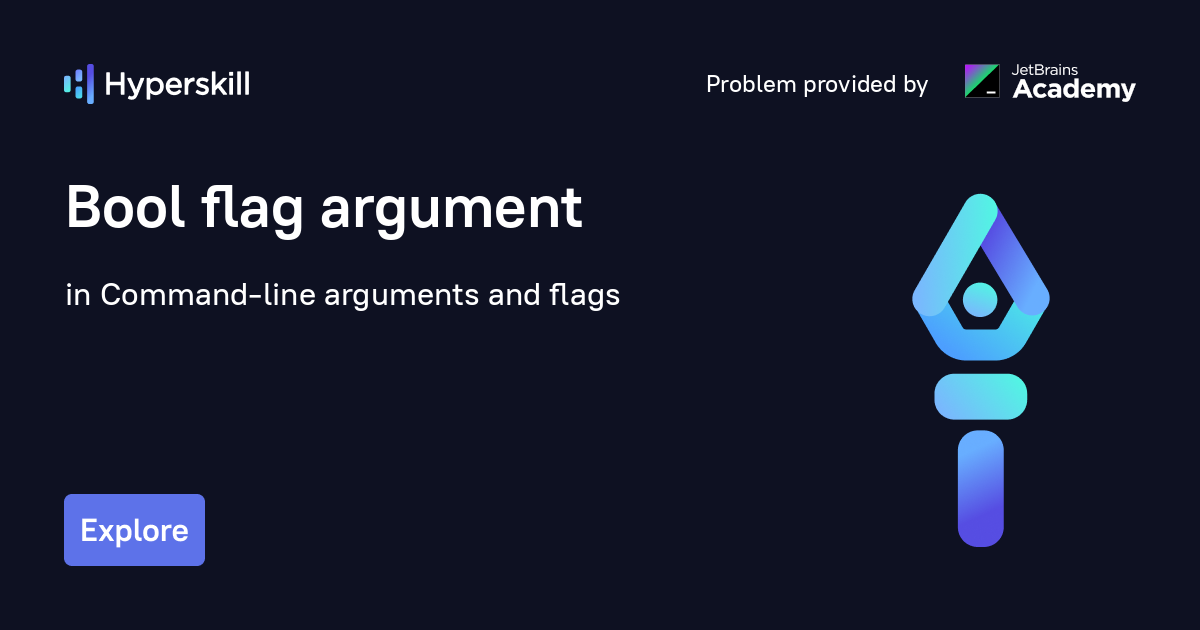 Hyperskill

Problem provided by JetBrains Academy

Bool flag argument

in Command-line arguments and flags

Explore